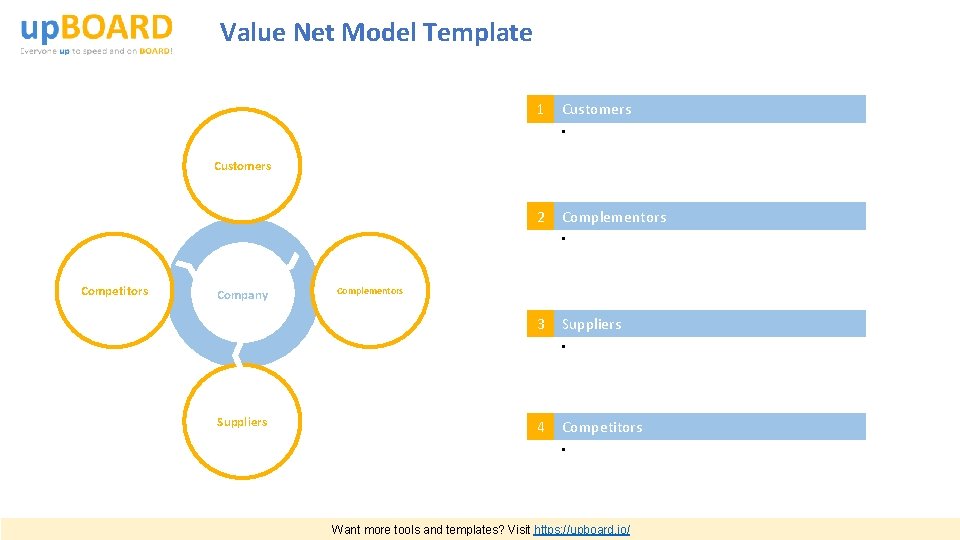 upBOARD
Everyone up to speed and on BOARD!

Value Net Model Template

Customers

Competitors

Company

Complementors

Suppliers

1 Customers
▪

2 Complementors
▪

3 Suppliers
▪

4 Competitors
▪

Want more tools and templates? Visit https://upboard.io/